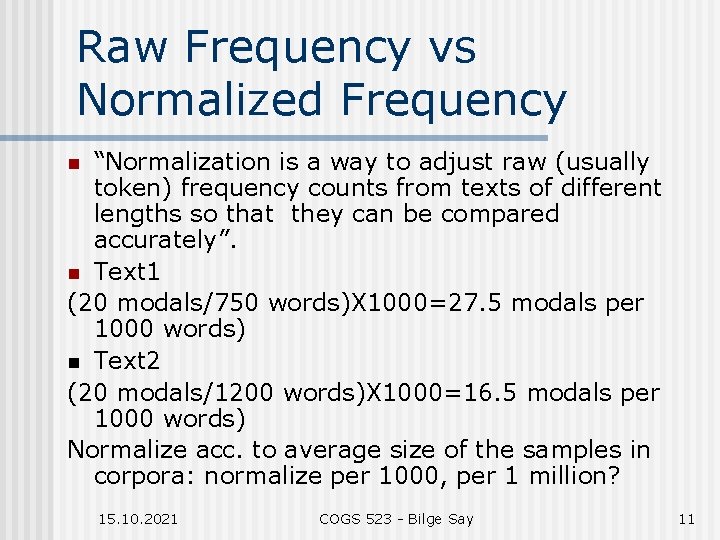 Raw Frequency vs Normalized Frequency

“Normalization is a way to adjust raw (usually token) frequency counts from texts of different lengths so that they can be compared accurately”.

Text1

(20 modals/750 words)X1000=27.5 modals per 1000 words)

Text2

(20 modals/1200 words)X1000=16.5 modals per 1000 words)

Normalize acc. to average size of the samples in corpora: normalize per 1000, per 1 million?

15.10.2021

COGS 523 - Bilge Say

11